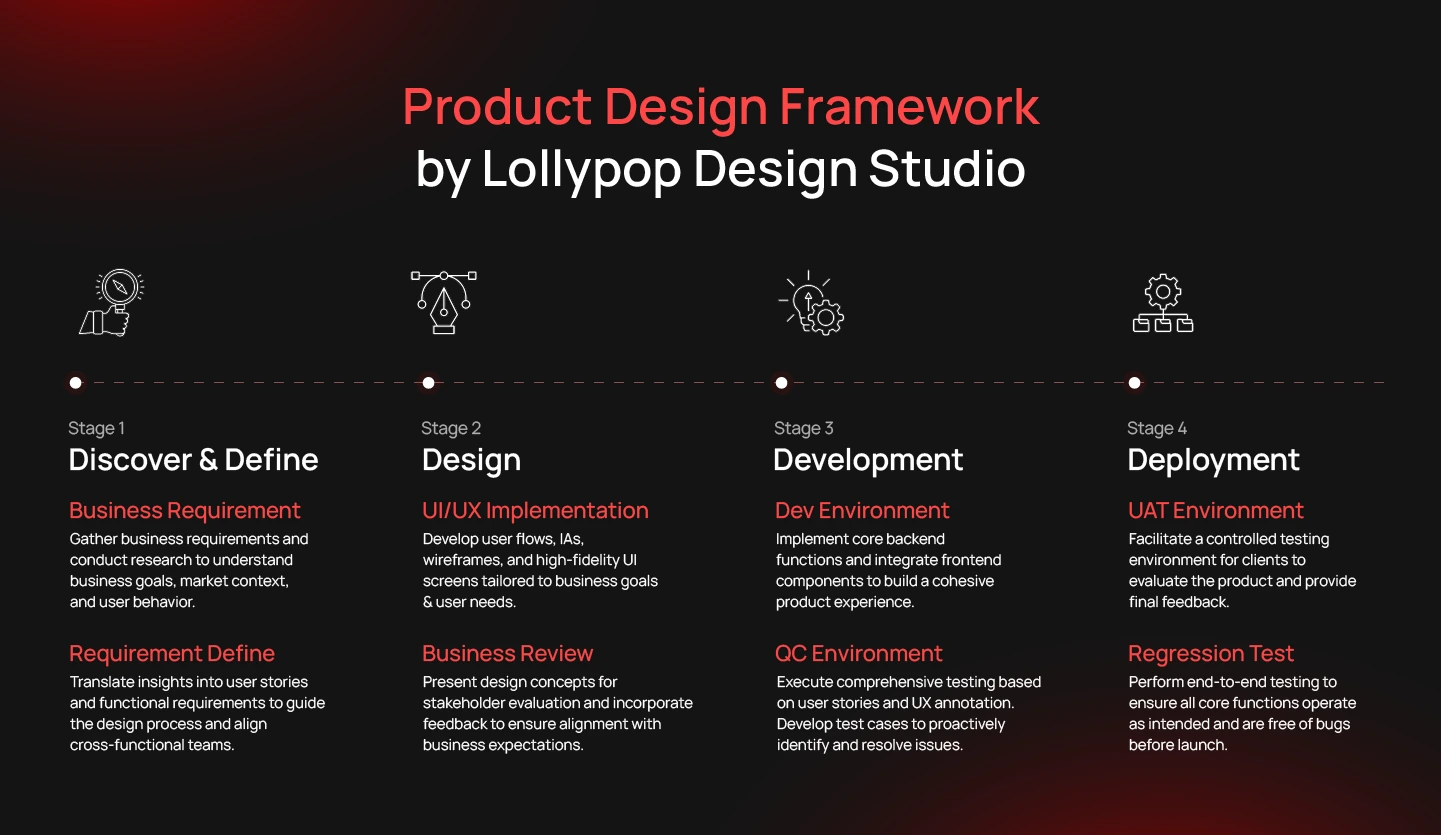 Product Design Framework
by Lollypop Design Studio

Stage 1
Discover & Define

Business Requirement
Gather business requirements and conduct research to understand business goals, market context, and user behavior.

Requirement Define
Translate insights into user stories and functional requirements to guide the design process and align cross-functional teams.

Stage 2
Design

UI/UX Implementation
Develop user flows, IAs, wireframes, and high-fidelity UI screens tailored to business goals & user needs.

Business Review
Present design concepts for stakeholder evaluation and incorporate feedback to ensure alignment with business expectations.

Stage 3
Development

Dev Environment
Implement core backend functions and integrate frontend components to build a cohesive product experience.

QC Environment
Execute comprehensive testing based on user stories and UX annotation. Develop test cases to proactively identify and resolve issues.

Stage 4
Deployment

UAT Environment
Facilitate a controlled testing environment for clients to evaluate the product and provide final feedback.

Regression Test
Perform end-to-end testing to ensure all core functions operate as intended and are free of bugs before launch.